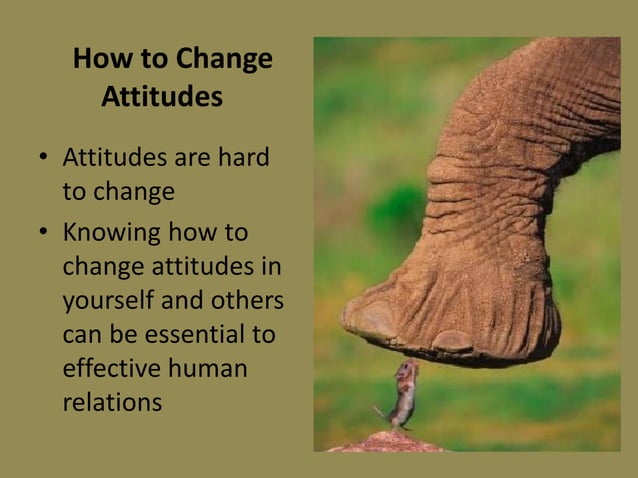 How to Change Attitudes

• Attitudes are hard to change
• Knowing how to change attitudes in yourself and others can be essential to effective human relations